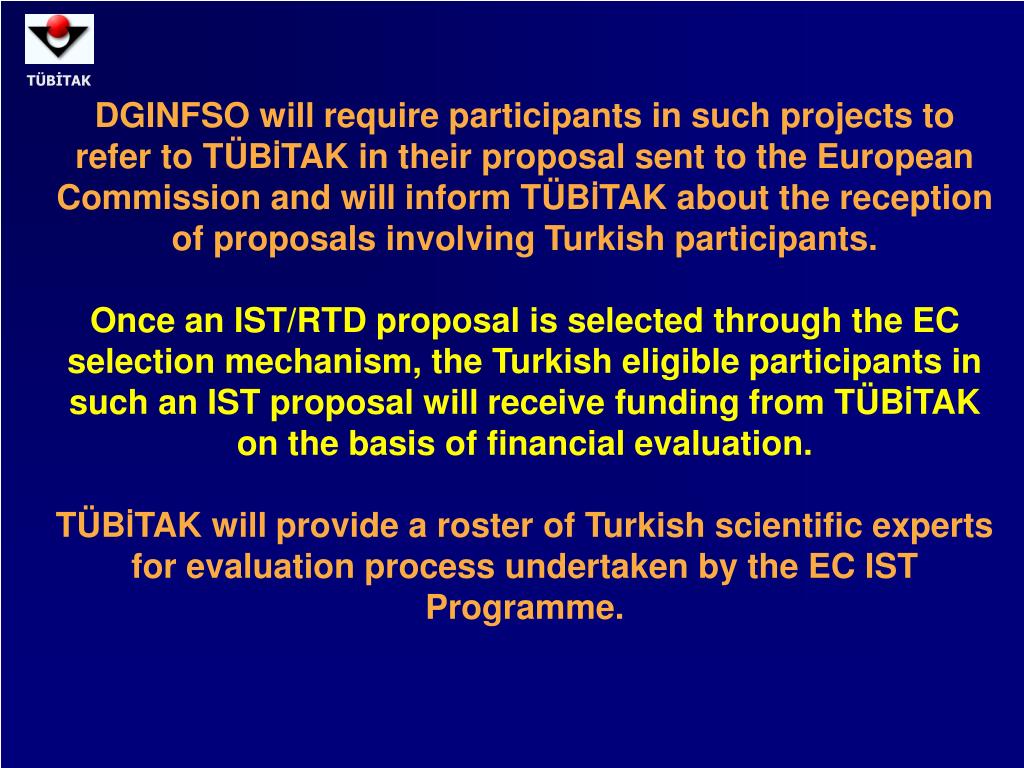 TÜBİTAK

DGINFSO will require participants in such projects to refer to TÜBİTAK in their proposal sent to the European Commission and will inform TÜBİTAK about the reception of proposals involving Turkish participants.

Once an IST/RTD proposal is selected through the EC selection mechanism, the Turkish eligible participants in such an IST proposal will receive funding from TÜBİTAK on the basis of financial evaluation.

TÜBİTAK will provide a roster of Turkish scientific experts for evaluation process undertaken by the EC IST Programme.